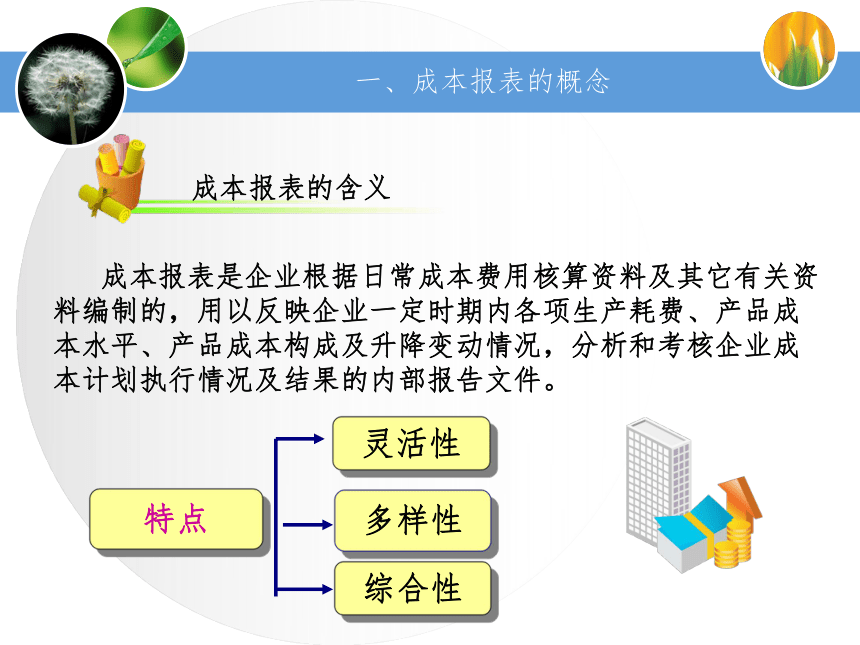 一、成本报表的概念

成本报表的含义

成本报表是企业根据日常成本费用核算资料及其它有关资料编制的，用以反映企业一定时期内各项生产耗费、产品成本水平、产品成本构成及升降变动情况，分析和考核企业成本计划执行情况及结果的内部报告文件。

特点

灵活性

多样性

综合性